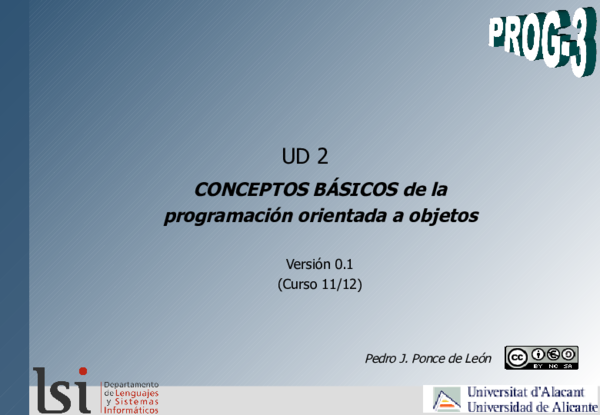 PROG-3

UD 2

CONCEPTOS BÁSICOS de la programación orientada a objetos

Versión 0.1
(Curso 11/12)

Pedro J. Ponce de León

cc BY NC SA

lsi Departamento de Lenguajes y Sistemas Informáticos

Universitat d'Alacant
Universidad de Alicante